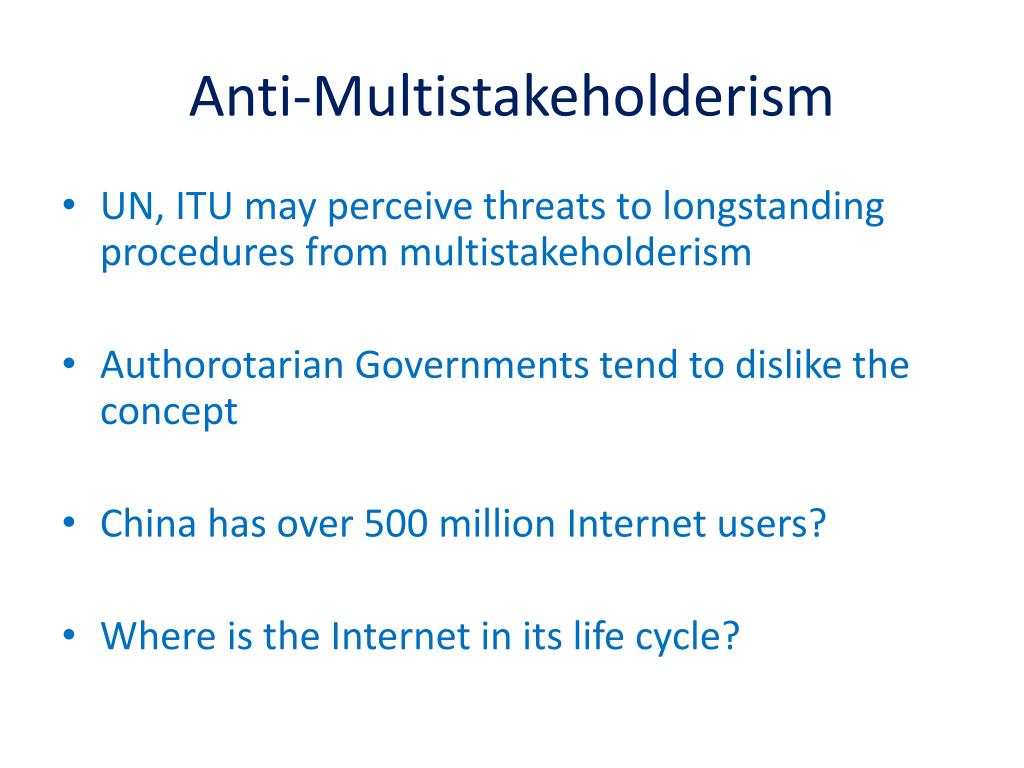 Anti-Multistakeholderism

• UN, ITU may perceive threats to longstanding procedures from multistakeholderism

• Authorotarian Governments tend to dislike the concept

• China has over 500 million Internet users?

• Where is the Internet in its life cycle?